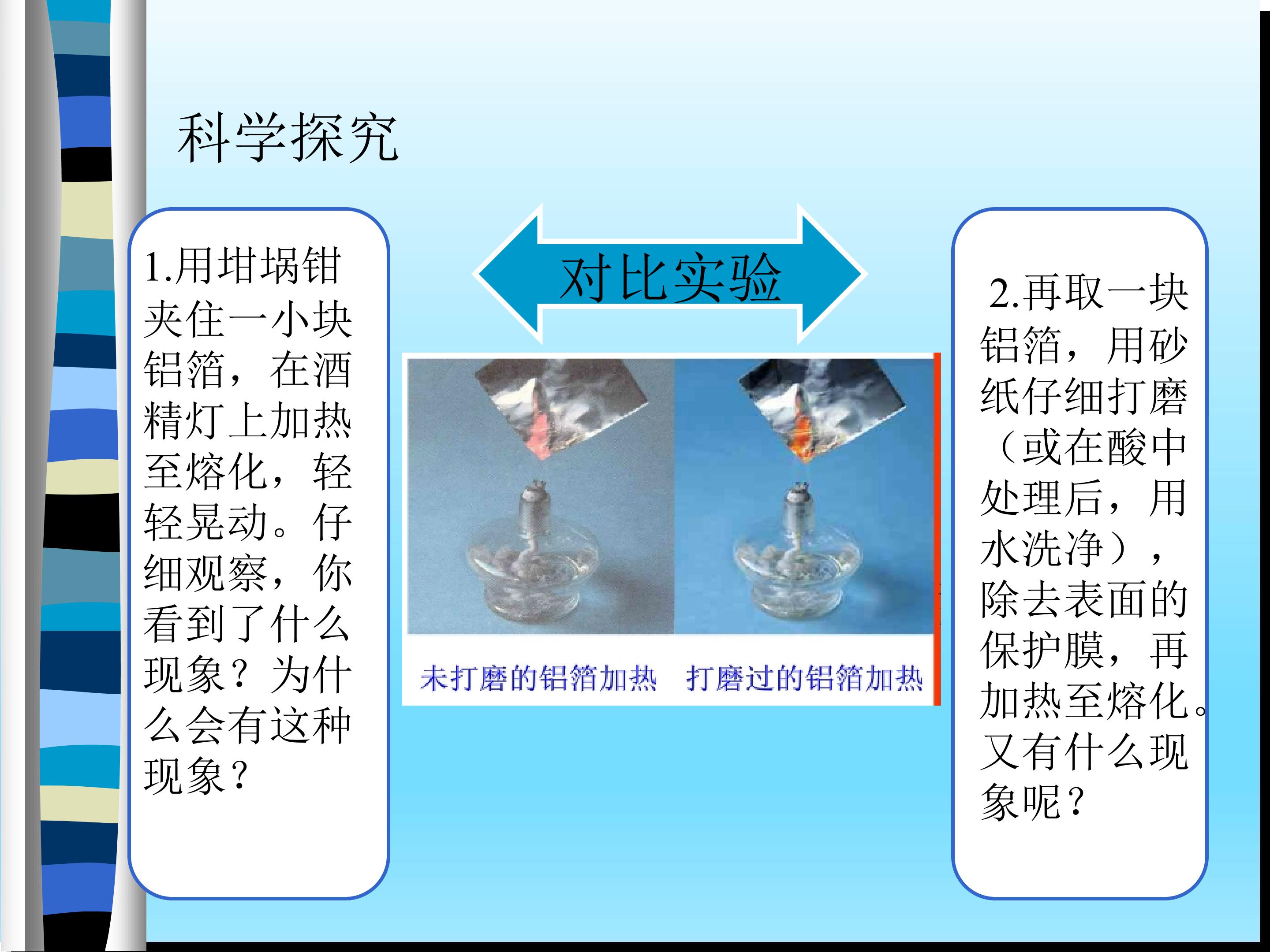 科学探究

1.用坩埚钳夹住一小块铝箔，在酒精灯上加热至熔化，轻轻晃动。仔细观察，你看到了什么现象？为什么会有这种现象？

对比实验

未打磨的铝箔加热　打磨过的铝箔加热

2.再取一块铝箔，用砂纸仔细打磨（或在酸中处理后，用水洗净），除去表面的保护膜，再加热至熔化。又有什么现象呢？